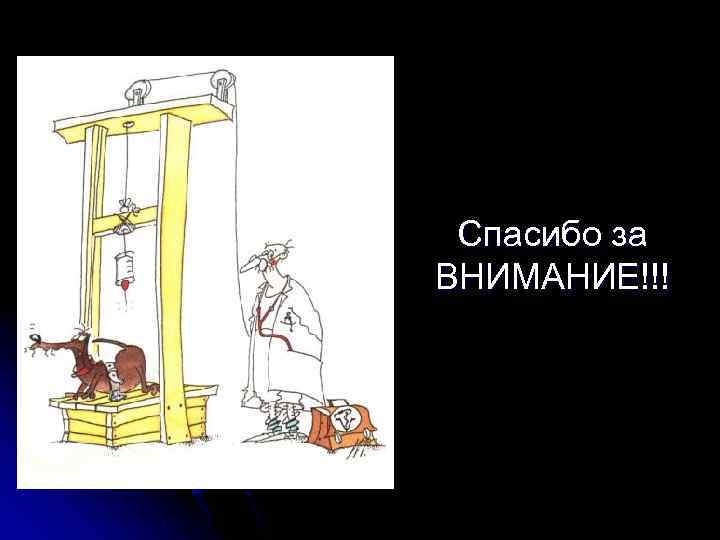 Спасибо за ВНИМАНИЕ!!!